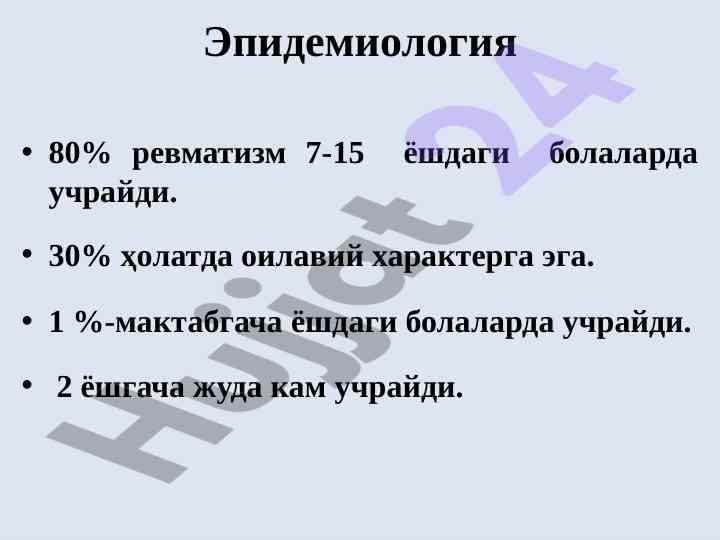 Эпидемиология

• 80% ревматизм 7-15 ёшдаги болаларда учрайди.

• 30% ҳолатда оилавий характерга эга.

• 1 %-мактабгача ёшдаги болаларда учрайди.

• 2 ёшгача жуда кам учрайди.

Hujjat 24